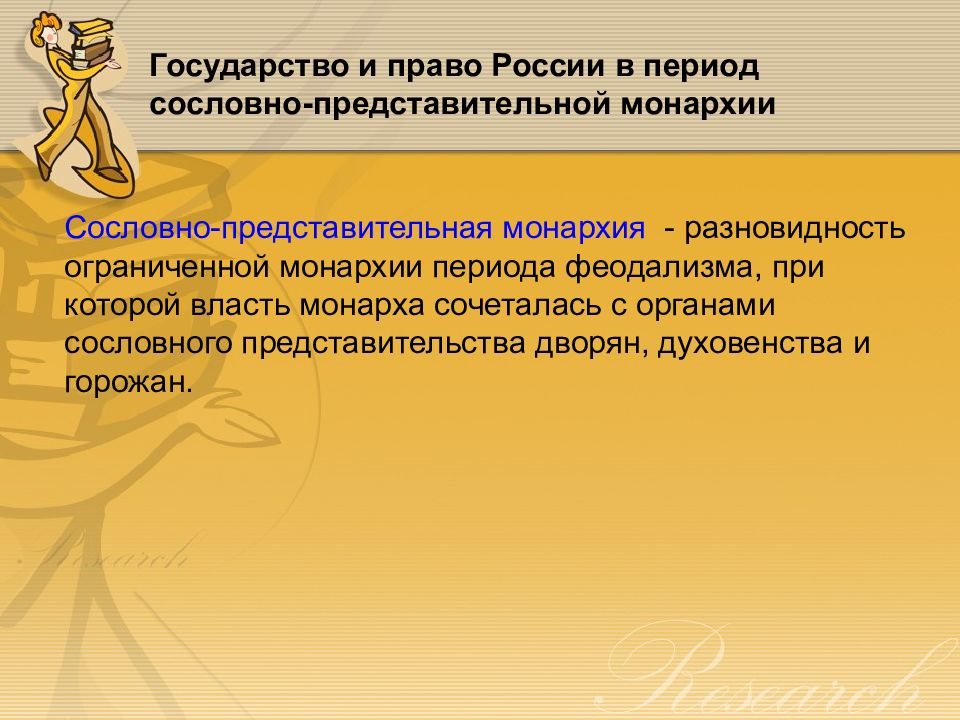 Государство и право России в период сословно-представительной монархии

Сословно-представительная монархия - разновидность ограниченной монархии периода феодализма, при которой власть монарха сочеталась с органами сословного представительства дворян, духовенства и горожан.

Research

Research